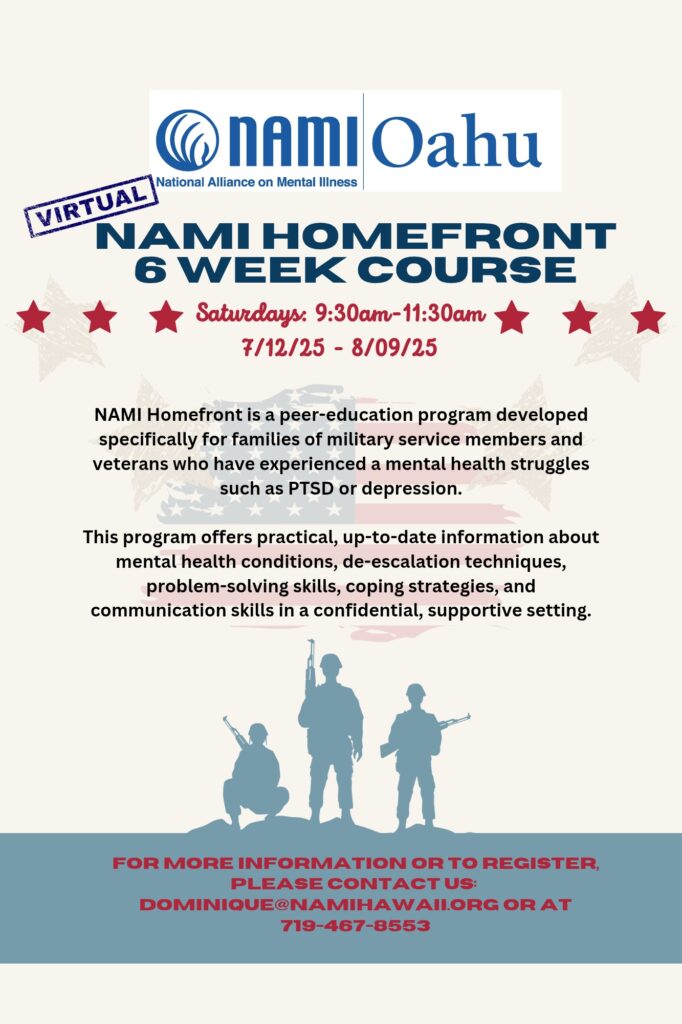 NAMI Oahu
National Alliance on Mental Illness

VIRTUAL

NAMI HOMEFRONT 6 WEEK COURSE

Saturdays: 9:30am-11:30am
7/12/25 - 8/09/25

NAMI Homefront is a peer-education program developed specifically for families of military service members and veterans who have experienced a mental health struggles such as PTSD or depression.

This program offers practical, up-to-date information about mental health conditions, de-escalation techniques, problem-solving skills, coping strategies, and communication skills in a confidential, supportive setting.

FOR MORE INFORMATION OR TO REGISTER, PLEASE CONTACT US: DOMINIQUE@NAMIHAWAII.ORG OR AT 719-467-8553